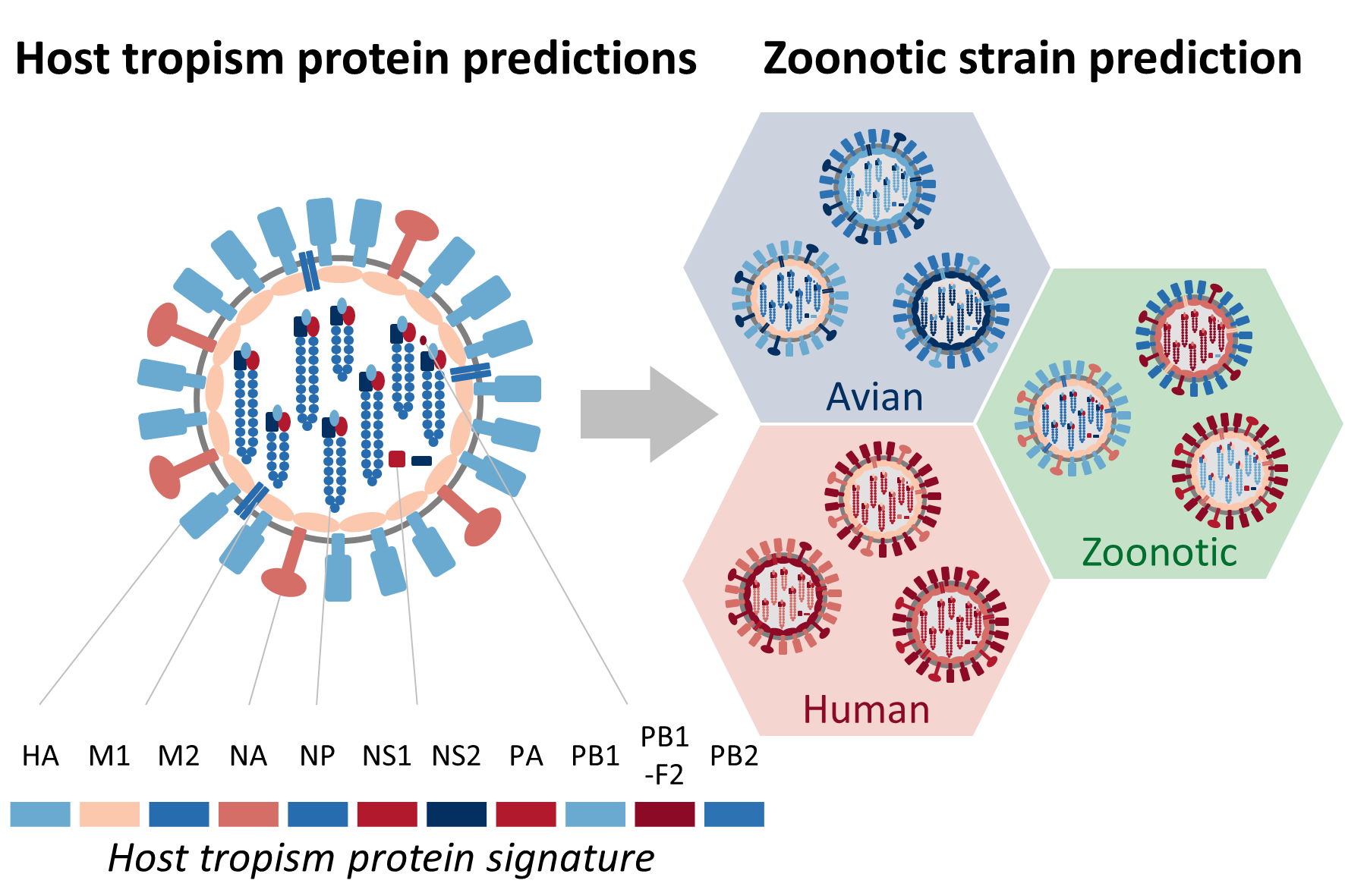 Host tropism protein predictions

Zoonotic strain prediction

Avian

Zoonotic

Human

HA M1 M2 NA NP NS1 NS2 PA PB1 PB1 -F2 PB2

Host tropism protein signature